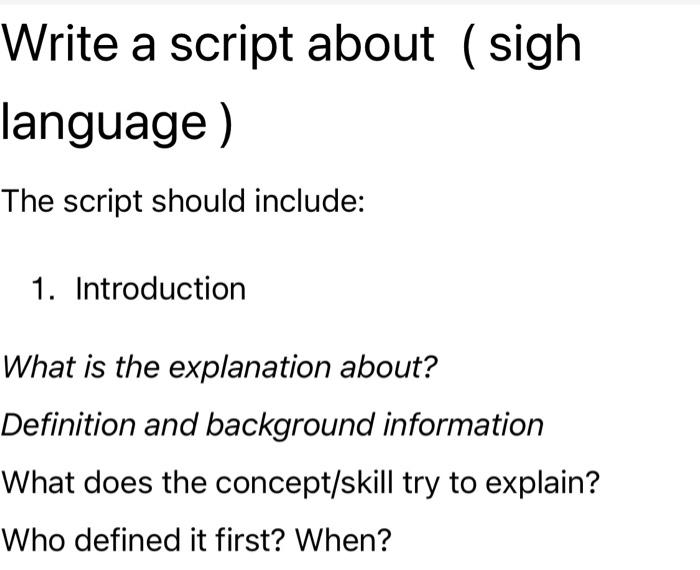 Write a script about ( sigh language )

The script should include:

1. Introduction

What is the explanation about?

Definition and background information

What does the concept/skill try to explain?

Who defined it first? When?